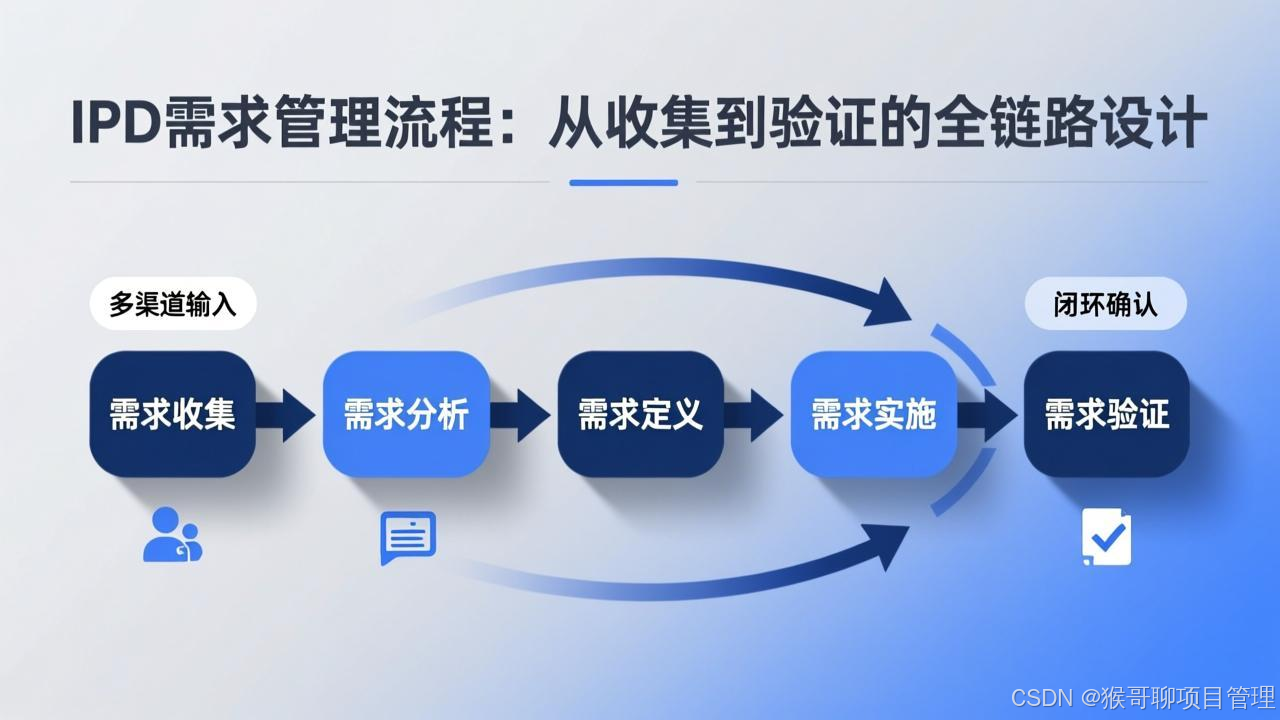 IPD需求管理流程：从收集到验证的全链路设计

多渠道输入

闭环确认

需求收集

需求分析

需求定义

需求实施

需求验证

CSDN @猴哥聊项目管理